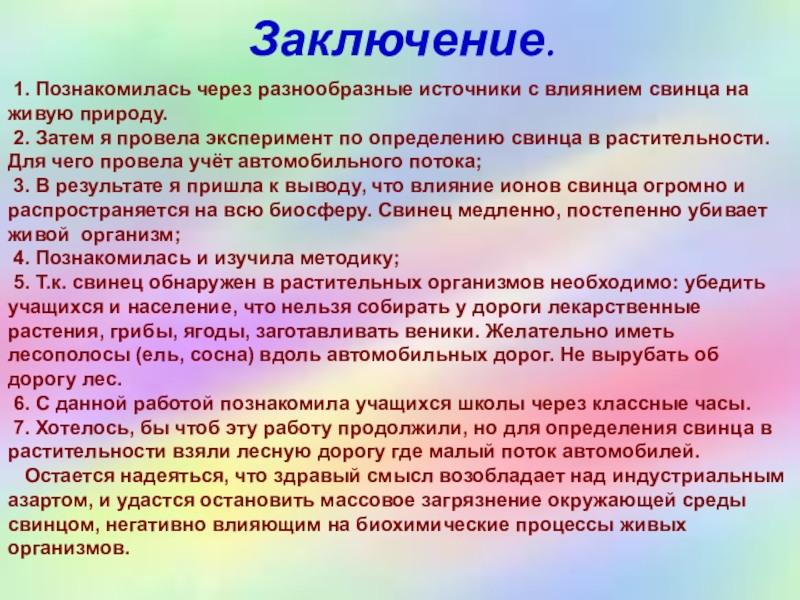 Заключение.

1. Познакомилась через разнообразные источники с влиянием свинца на живую природу.
2. Затем я провела эксперимент по определению свинца в растительности. Для чего провела учёт автомобильного потока;
3. В результате я пришла к выводу, что влияние ионов свинца огромно и распространяется на всю биосферу. Свинец медленно, постепенно убивает живой организм;
4. Познакомилась и изучила методику;
5. Т.к. свинец обнаружен в растительных организмов необходимо: убедить учащихся и население, что нельзя собирать у дороги лекарственные растения, грибы, ягоды, заготавливать веники. Желательно иметь лесополосы (ель, сосна) вдоль автомобильных дорог. Не вырубать об дорогу лес.
6. С данной работой познакомила учащихся школы через классные часы.
7. Хотелось, бы чтоб эту работу продолжили, но для определения свинца в растительности взяли лесную дорогу где малый поток автомобилей.
Остается надеяться, что здравый смысл возобладает над индустриальным азартом, и удастся остановить массовое загрязнение окружающей среды свинцом, негативно влияющим на биохимические процессы живых организмов.